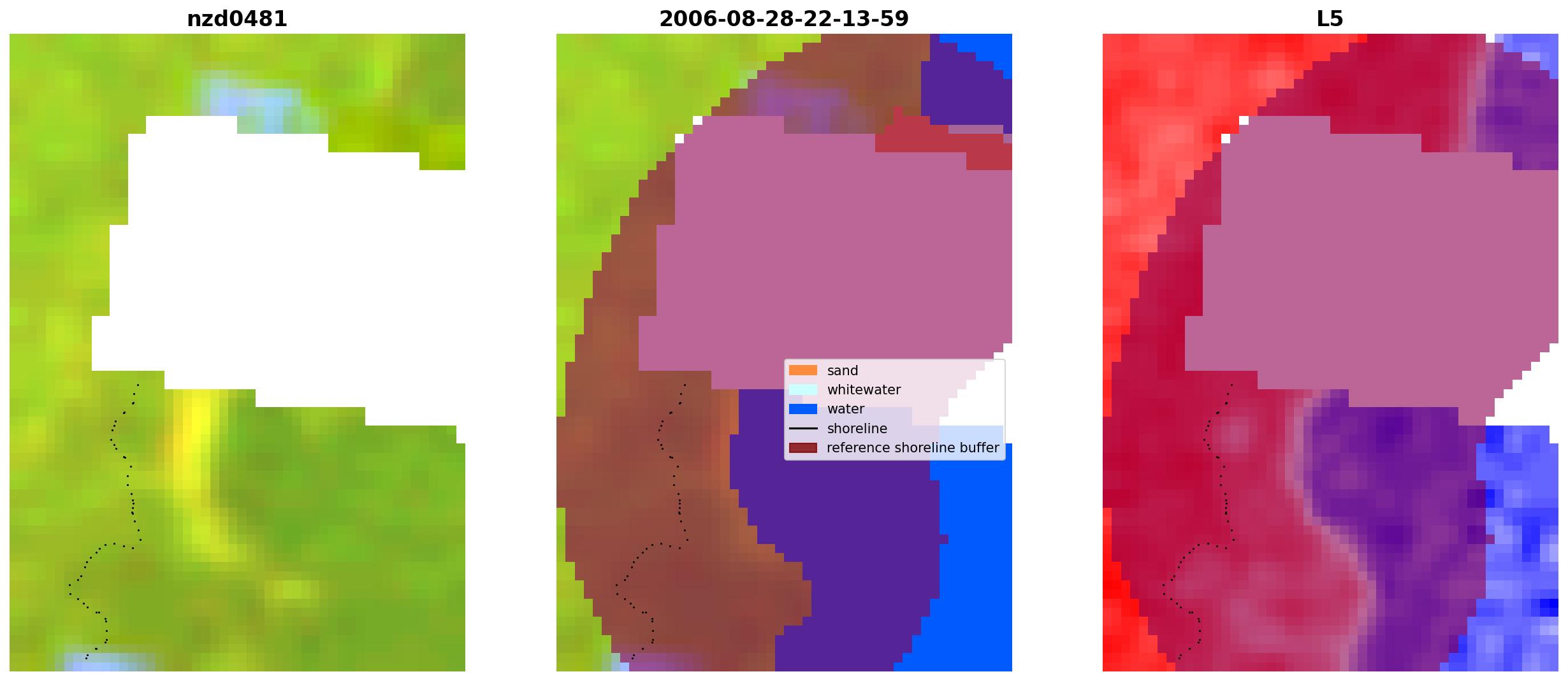 nzd0481

2006-08-28-22-13-59

sand
whitewater
water
shoreline
reference shoreline buffer

L5